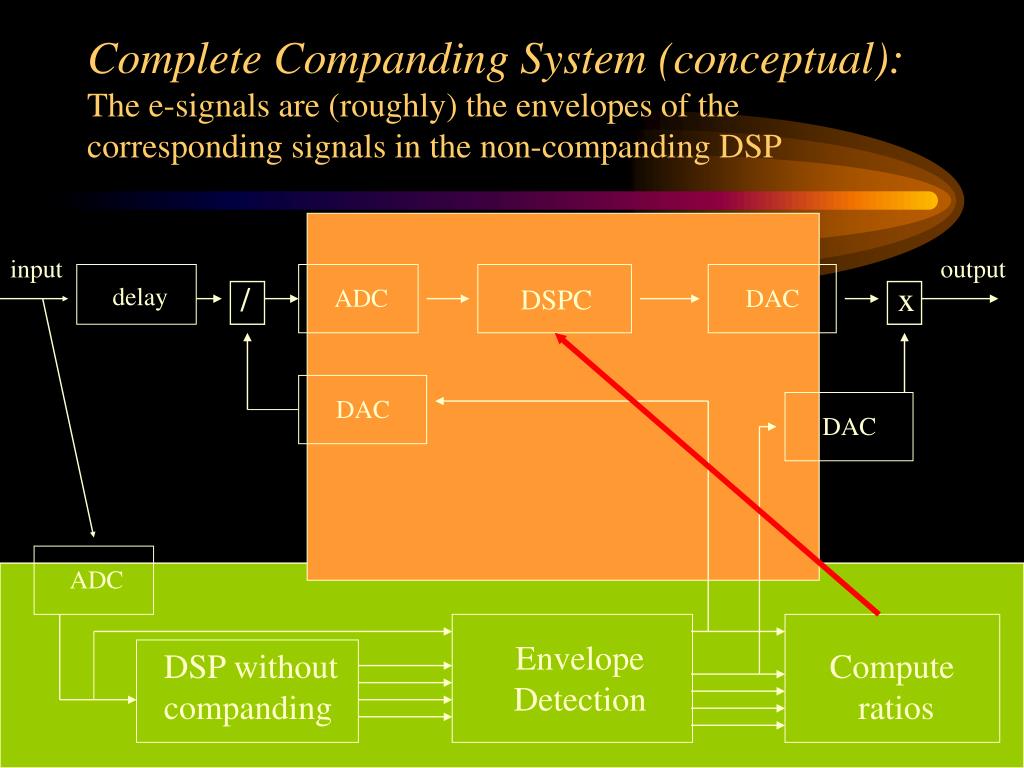 Complete Companding System (conceptual):
The e-signals are (roughly) the envelopes of the corresponding signals in the non-companding DSP

input
delay
/
ADC
DSPC
DAC
x
output
DAC
DAC
ADC
DSP without companding
Envelope Detection
Compute ratios